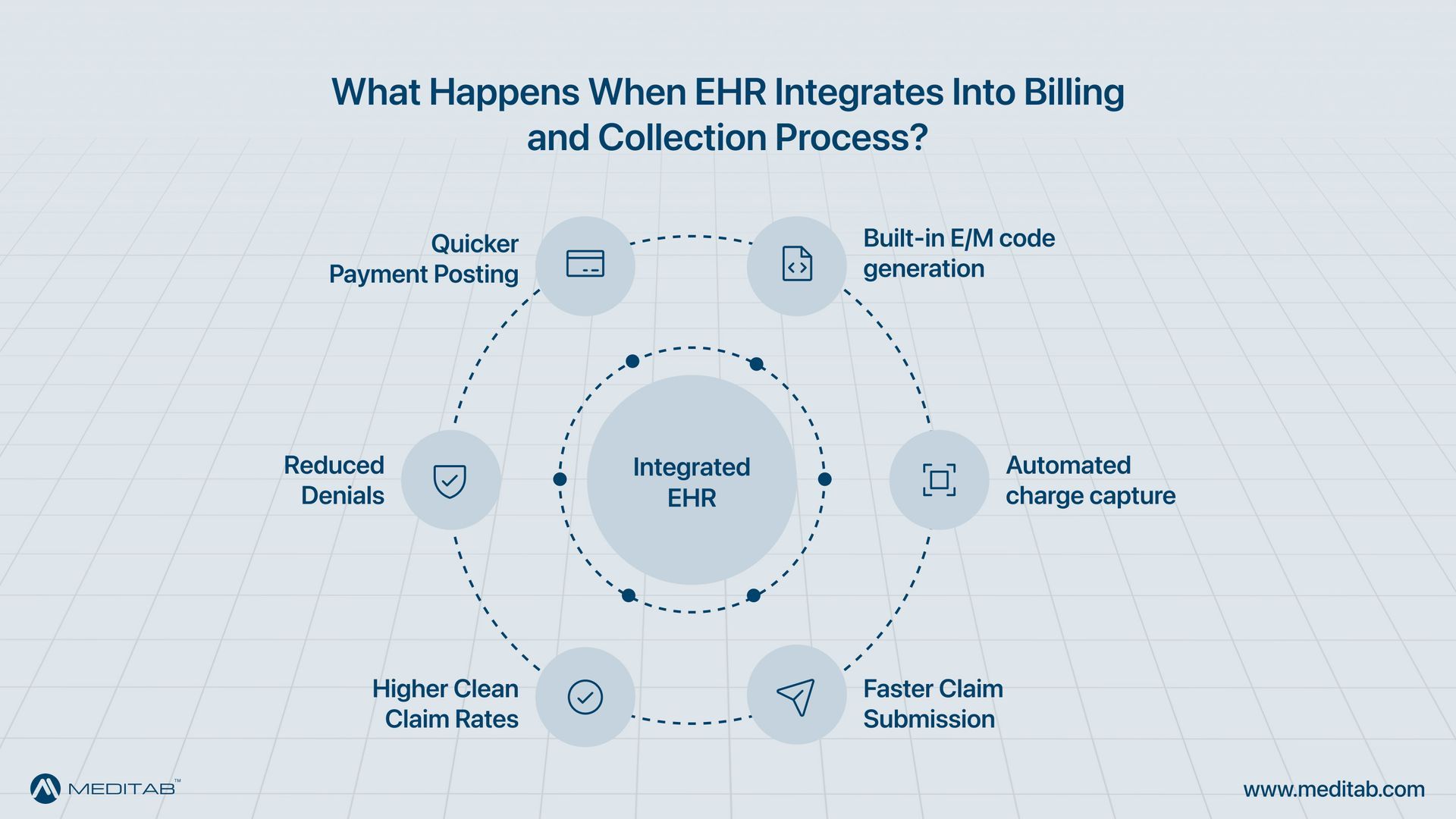 What Happens When EHR Integrates Into Billing and Collection Process?

Quicker Payment Posting

Built-in E/M code generation

Reduced Denials

Integrated EHR

Automated charge capture

Higher Clean Claim Rates

Faster Claim Submission

MEDITAB™

www.meditab.com